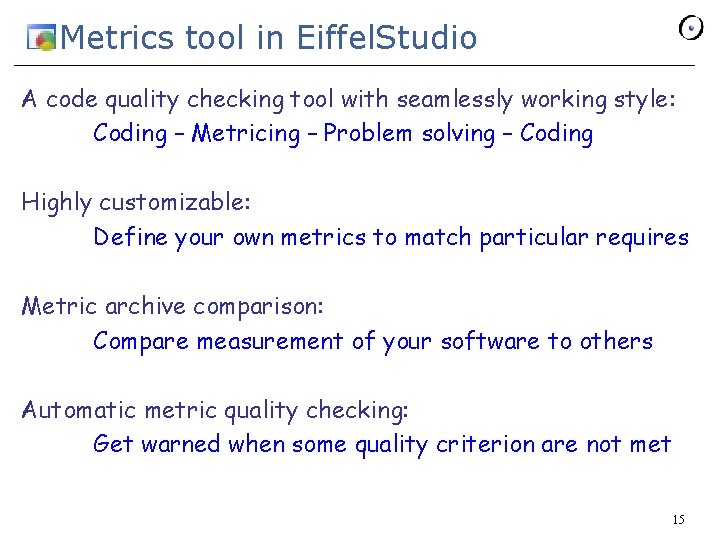 Metrics tool in EiffelStudio

A code quality checking tool with seamlessly working style:
Coding – Metricing – Problem solving – Coding

Highly customizable:
Define your own metrics to match particular requires

Metric archive comparison:
Compare measurement of your software to others

Automatic metric quality checking:
Get warned when some quality criterion are not met

15